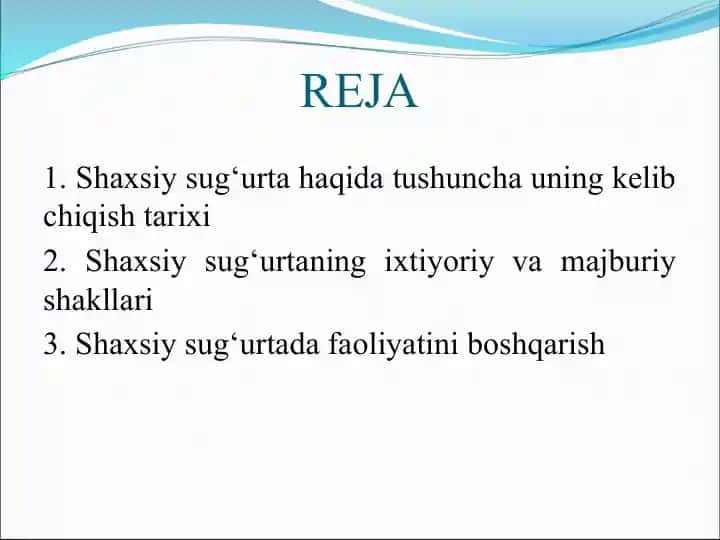 REJA

1. Shaxsiy sug‘urta haqida tushuncha uning kelib chiqish tarixi

2. Shaxsiy sug‘urtaning ixtiyoriy va majburiy shakllari

3. Shaxsiy sug‘urtada faoliyatini boshqarish